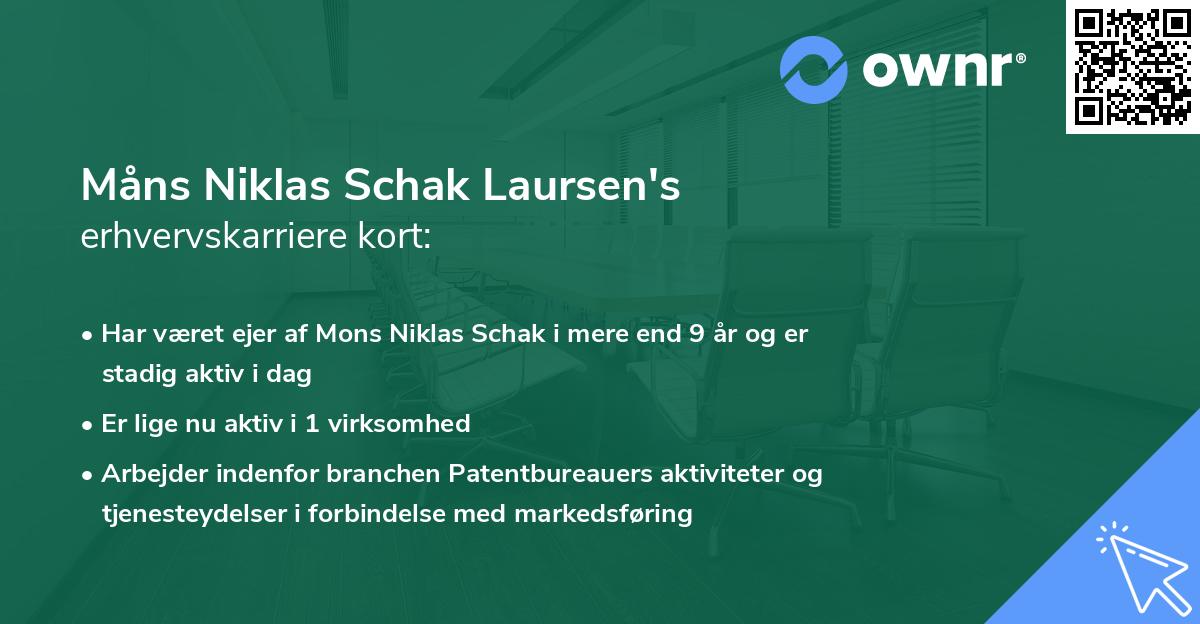 ownr®

Måns Niklas Schak Laursen's
erhvervskarriere kort:

• Har været ejer af Mons Niklas Schak i mere end 9 år og er stadig aktiv i dag

• Er lige nu aktiv i 1 virksomhed

• Arbejder indenfor branchen Patentbureauers aktiviteter og tjenesteydelser i forbindelse med markedsføring